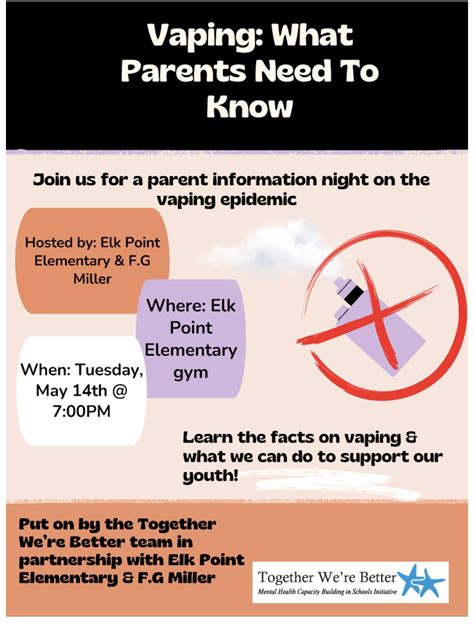 Vaping: What Parents Need To Know

Join us for a parent information night on the vaping epidemic

Hosted by: Elk Point Elementary & F.G Miller

Where: Elk Point Elementary gym

When: Tuesday, May 14th @ 7:00PM

Learn the facts on vaping & what we can do to support our youth!

Put on by the Together We're Better team in partnership with Elk Point Elementary & F.G Miller

Together We're Better
Mental Health Capacity Building in Schools Initiative